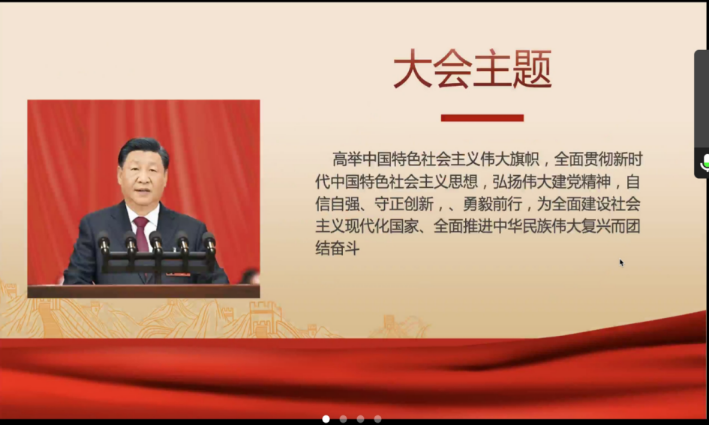 大会主题

高举中国特色社会主义伟大旗帜，全面贯彻新时代中国特色社会主义思想，弘扬伟大建党精神，自信自强、守正创新，、勇毅前行，为全面建设社会主义现代化国家、全面推进中华民族伟大复兴而团结奋斗